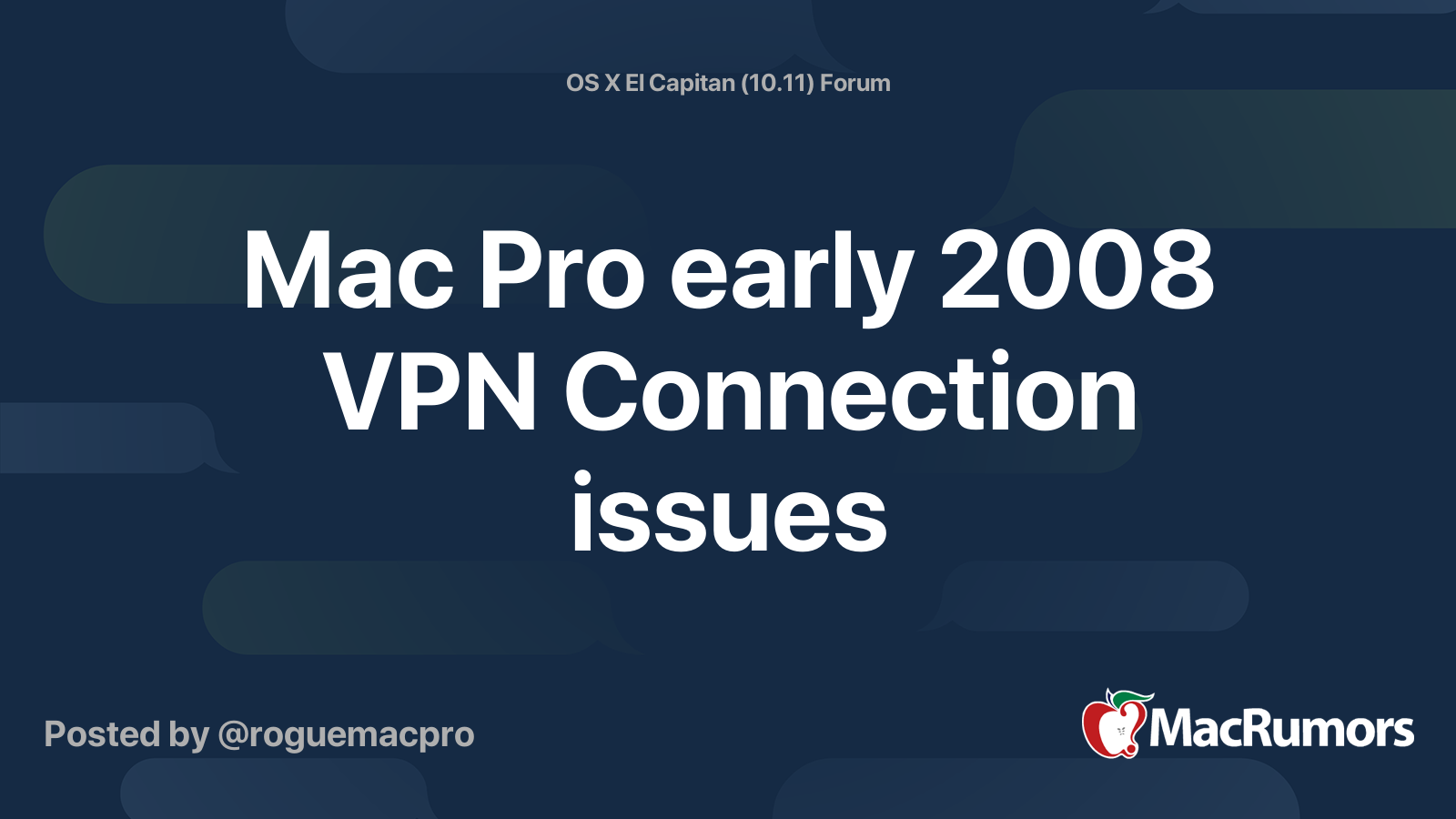 OS X El Capitan (10.11) Forum

Mac Pro early 2008 VPN Connection issues

Posted by @roguemacpro

MacRumors